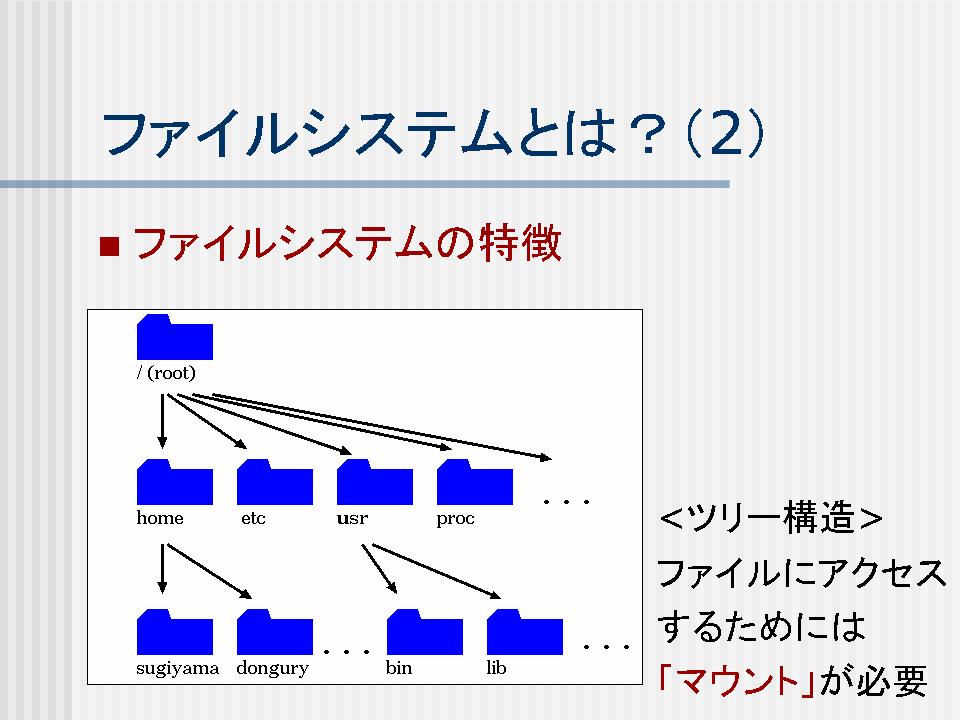 ファイルシステムとは？（2）

■ ファイルシステムの特徴

/ (root)

home etc usr proc . . .

sugiyama dongury . . . bin lib . . .

＜ツリー構造＞
ファイルにアクセスするためには「マウント」が必要